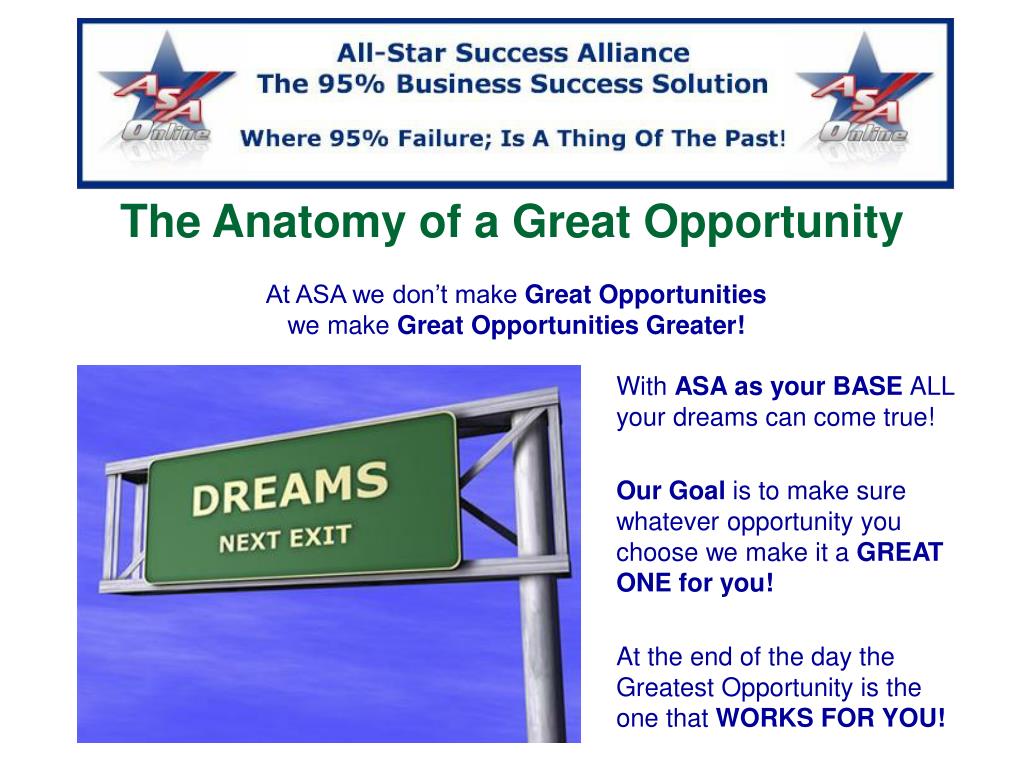 ASA Online

All-Star Success Alliance
The 95% Business Success Solution
Where 95% Failure; Is A Thing Of The Past!

ASA Online

The Anatomy of a Great Opportunity

At ASA we don't make Great Opportunities
we make Great Opportunities Greater!

DREAMS
NEXT EXIT

With ASA as your BASE ALL your dreams can come true!

Our Goal is to make sure whatever opportunity you choose we make it a GREAT ONE for you!

At the end of the day the Greatest Opportunity is the one that WORKS FOR YOU!